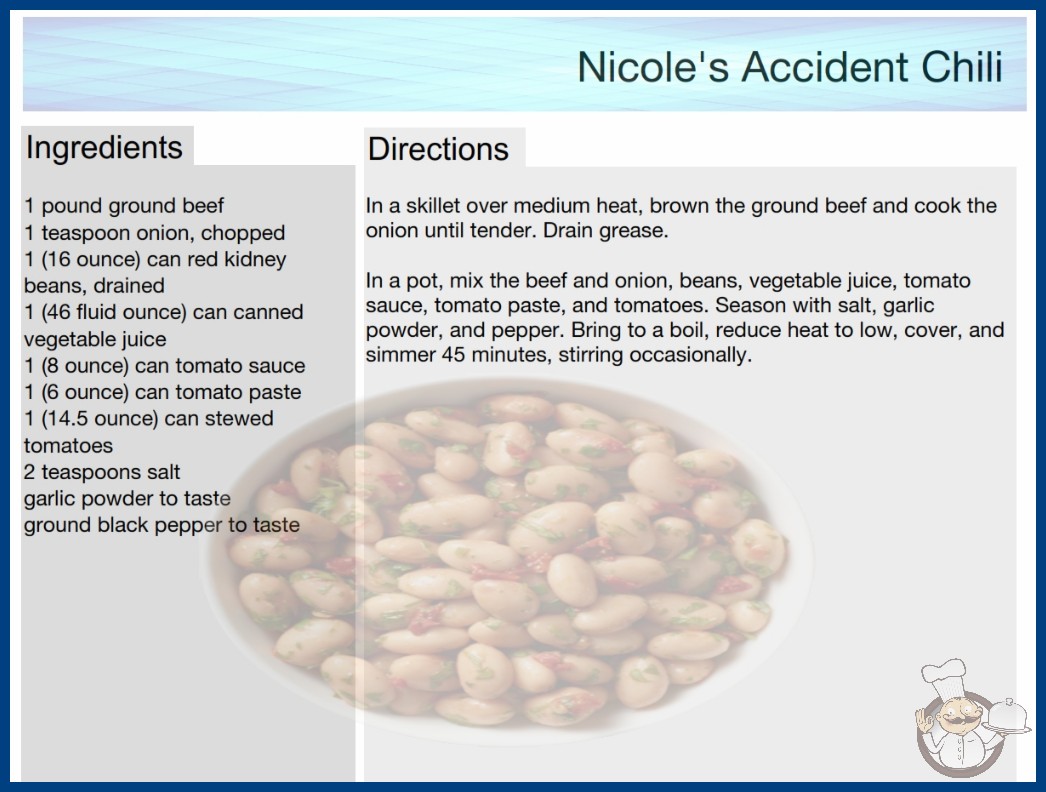 Nicole's Accident Chili

Ingredients

1 pound ground beef
1 teaspoon onion, chopped
1 (16 ounce) can red kidney beans, drained
1 (46 fluid ounce) can canned vegetable juice
1 (8 ounce) can tomato sauce
1 (6 ounce) can tomato paste
1 (14.5 ounce) can stewed tomatoes
2 teaspoons salt
garlic powder to taste
ground black pepper to taste

Directions

In a skillet over medium heat, brown the ground beef and cook the onion until tender. Drain grease.

In a pot, mix the beef and onion, beans, vegetable juice, tomato sauce, tomato paste, and tomatoes. Season with salt, garlic powder, and pepper. Bring to a boil, reduce heat to low, cover, and simmer 45 minutes, stirring occasionally.